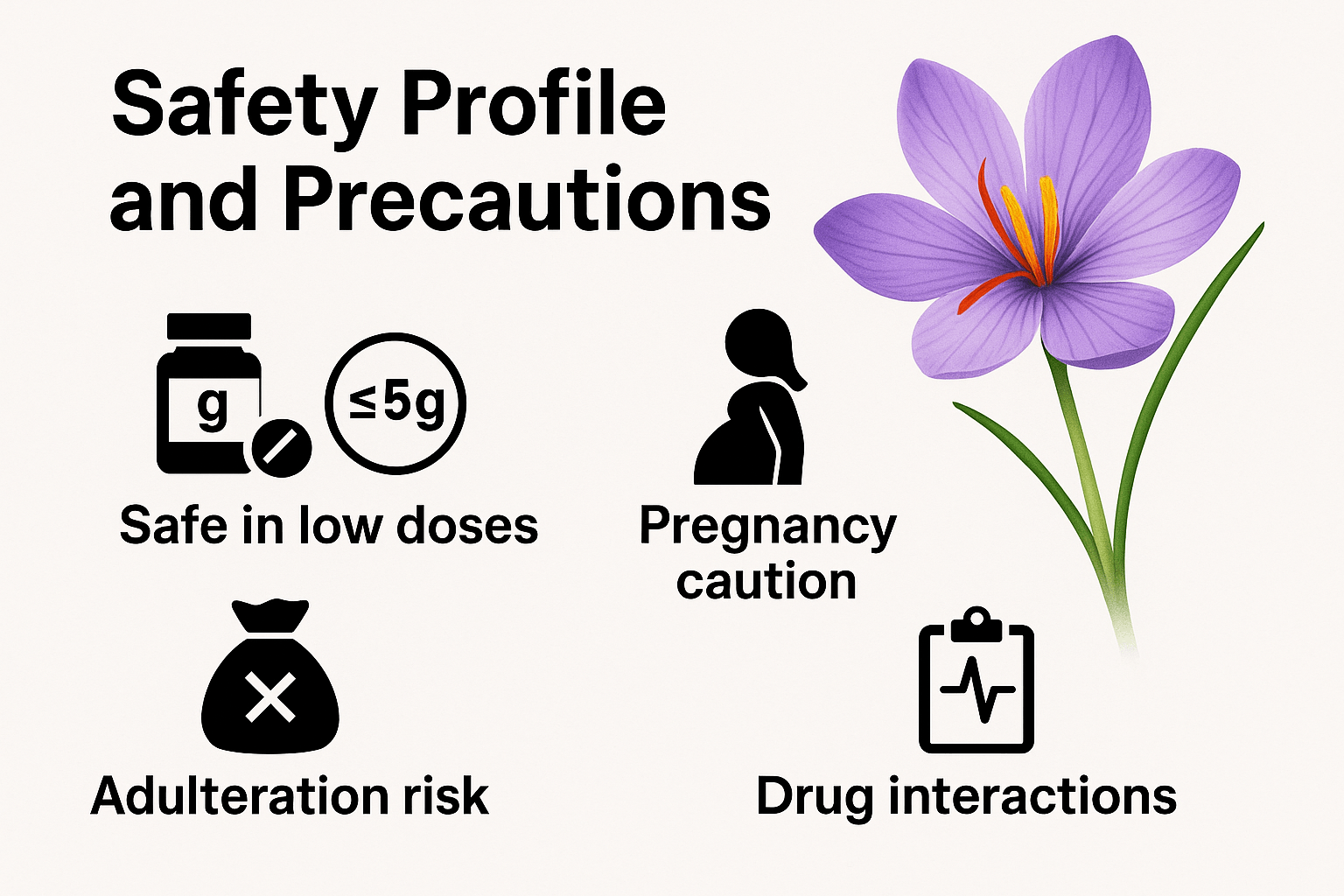 Safety Profile and Precautions

g

≤5g

Safe in low doses

Pregnancy caution

Adulteration risk

Drug interactions